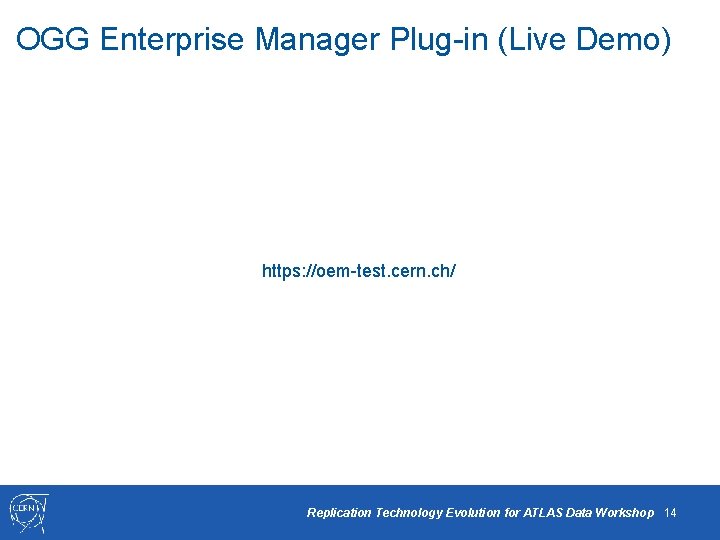 OGG Enterprise Manager Plug-in (Live Demo)

https://oem-test.cern.ch/

CERN

Replication Technology Evolution for ATLAS Data Workshop 14